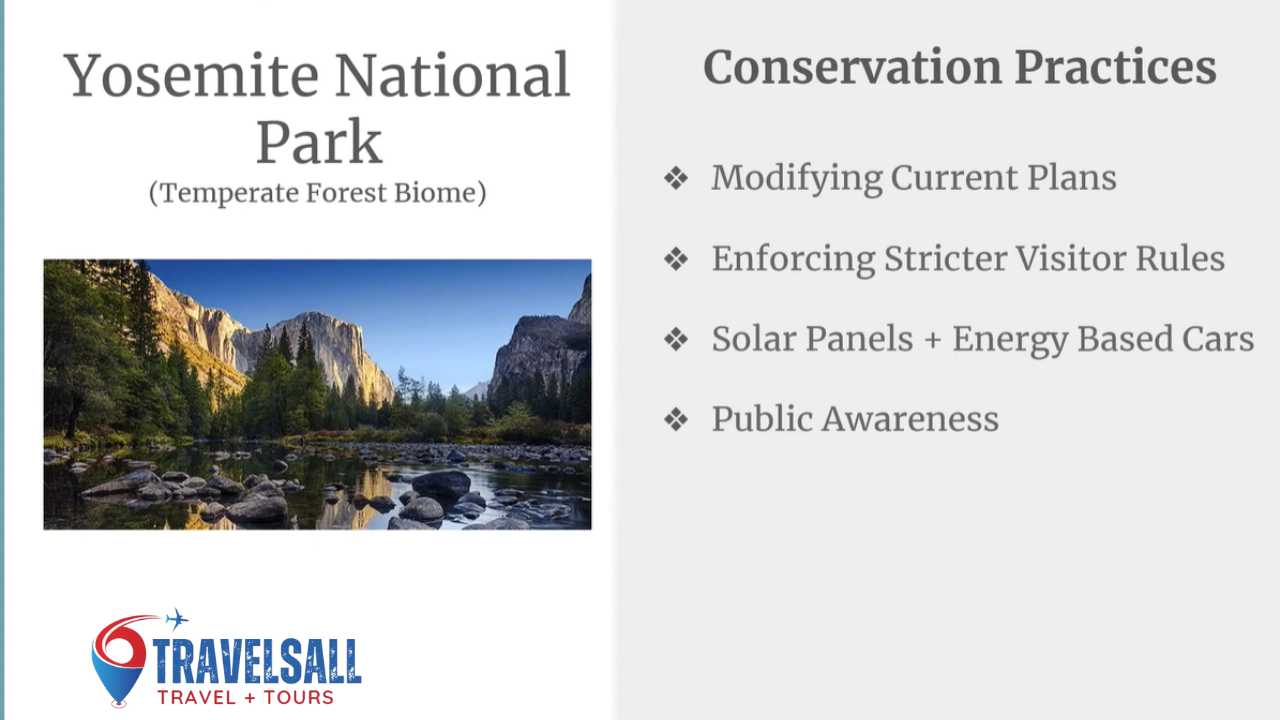 Yosemite National Park
(Temperate Forest Biome)

TRAVELSALL
TRAVEL + TOURS

Conservation Practices

❖ Modifying Current Plans

❖ Enforcing Stricter Visitor Rules

❖ Solar Panels + Energy Based Cars

❖ Public Awareness